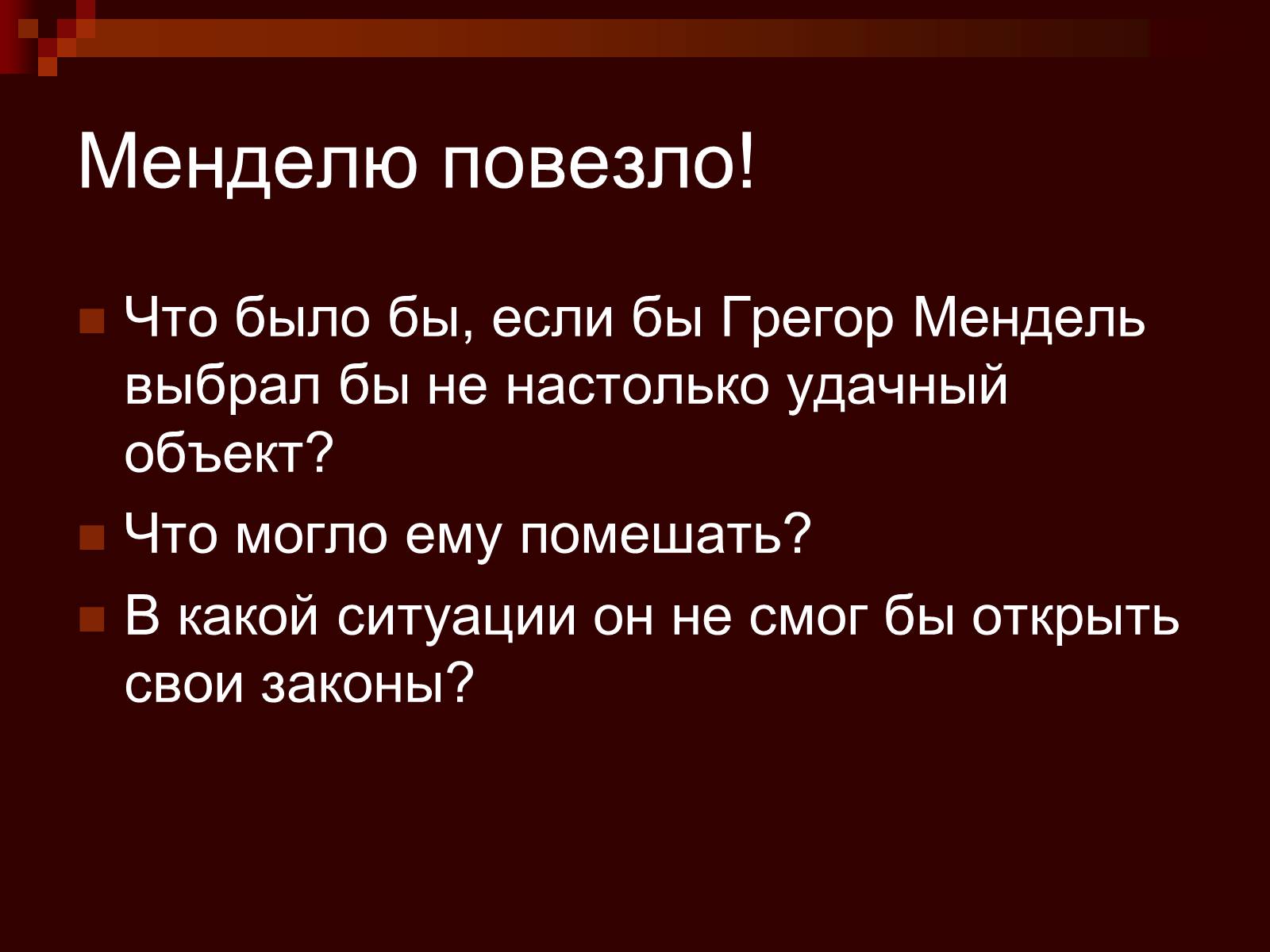 Менделю повезло!

Что было бы, если бы Грегор Мендель выбрал бы не настолько удачный объект?

Что могло ему помешать?

В какой ситуации он не смог бы открыть свои законы?